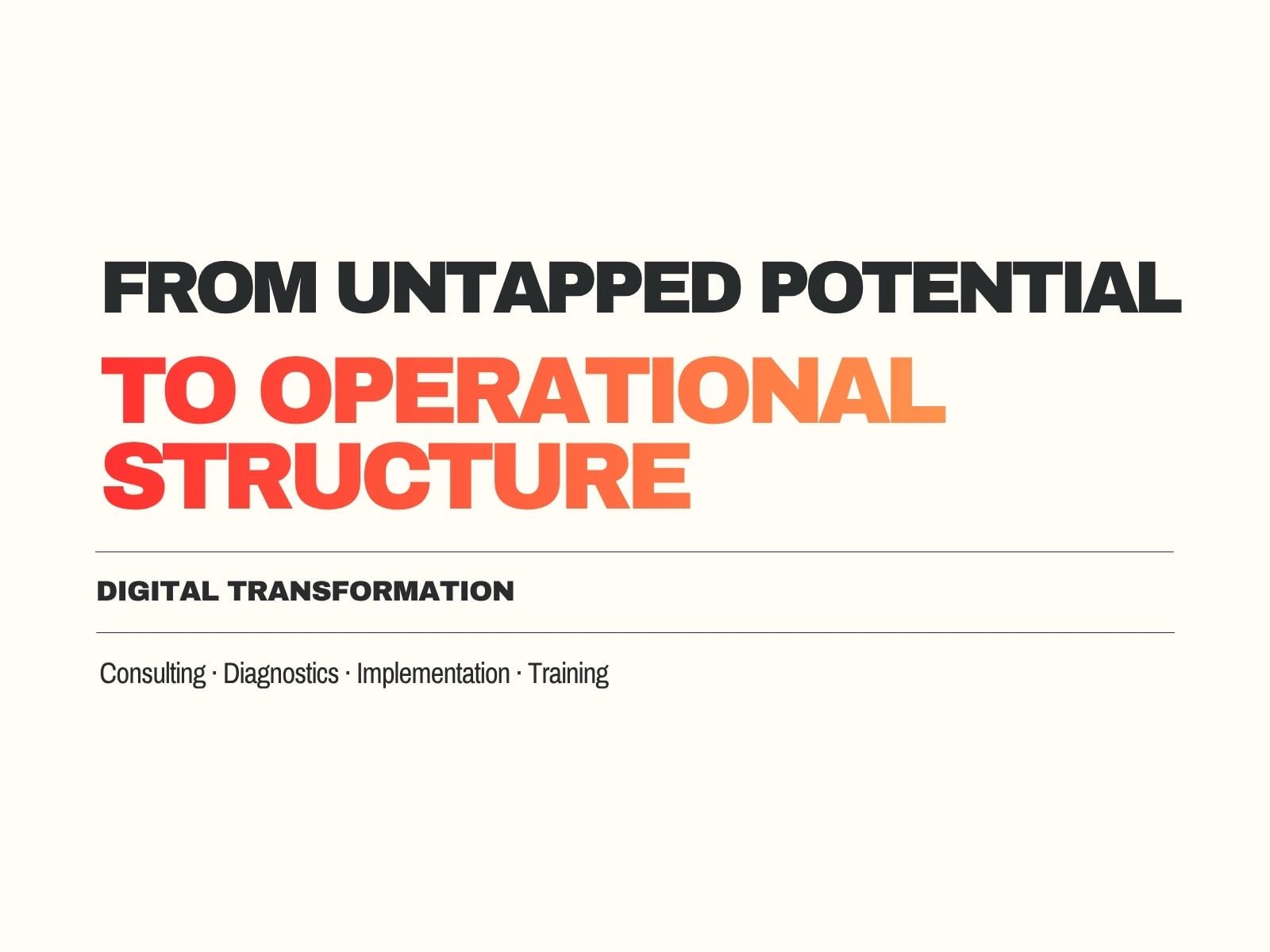 FROM UNTAPPED POTENTIAL
TO OPERATIONAL STRUCTURE

DIGITAL TRANSFORMATION

Consulting · Diagnostics · Implementation · Training